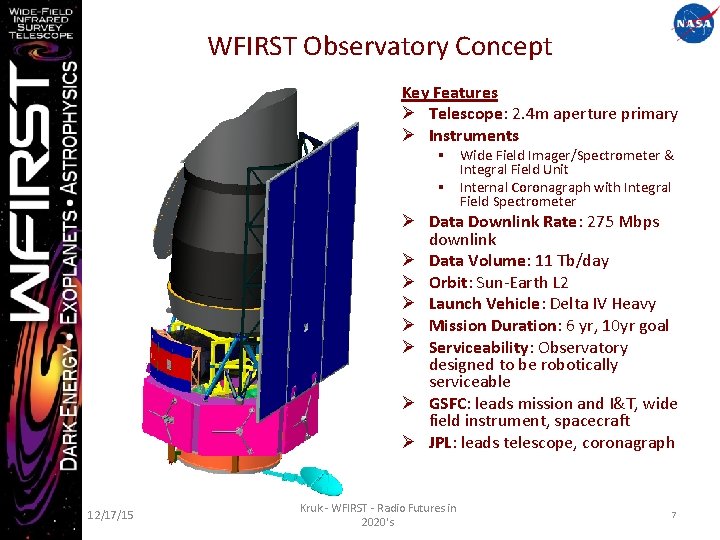 WIDE-FIELD INFRARED SURVEY TELESCOPE

WFIRST

DARK ENERGY • EXOPLANETS • ASTROPHYSICS

NASA

WFIRST Observatory Concept

Key Features

➢ Telescope: 2.4m aperture primary

➢ Instruments

▪ Wide Field Imager/Spectrometer & Integral Field Unit

▪ Internal Coronagraph with Integral Field Spectrometer

➢ Data Downlink Rate: 275 Mbps downlink

➢ Data Volume: 11 Tb/day

➢ Orbit: Sun-Earth L2

➢ Launch Vehicle: Delta IV Heavy

➢ Mission Duration: 6 yr, 10yr goal

➢ Serviceability: Observatory designed to be robotically serviceable

➢ GSFC: leads mission and I&T, wide field instrument, spacecraft

➢ JPL: leads telescope, coronagraph

12/17/15

Kruk - WFIRST - Radio Futures in 2020's

7